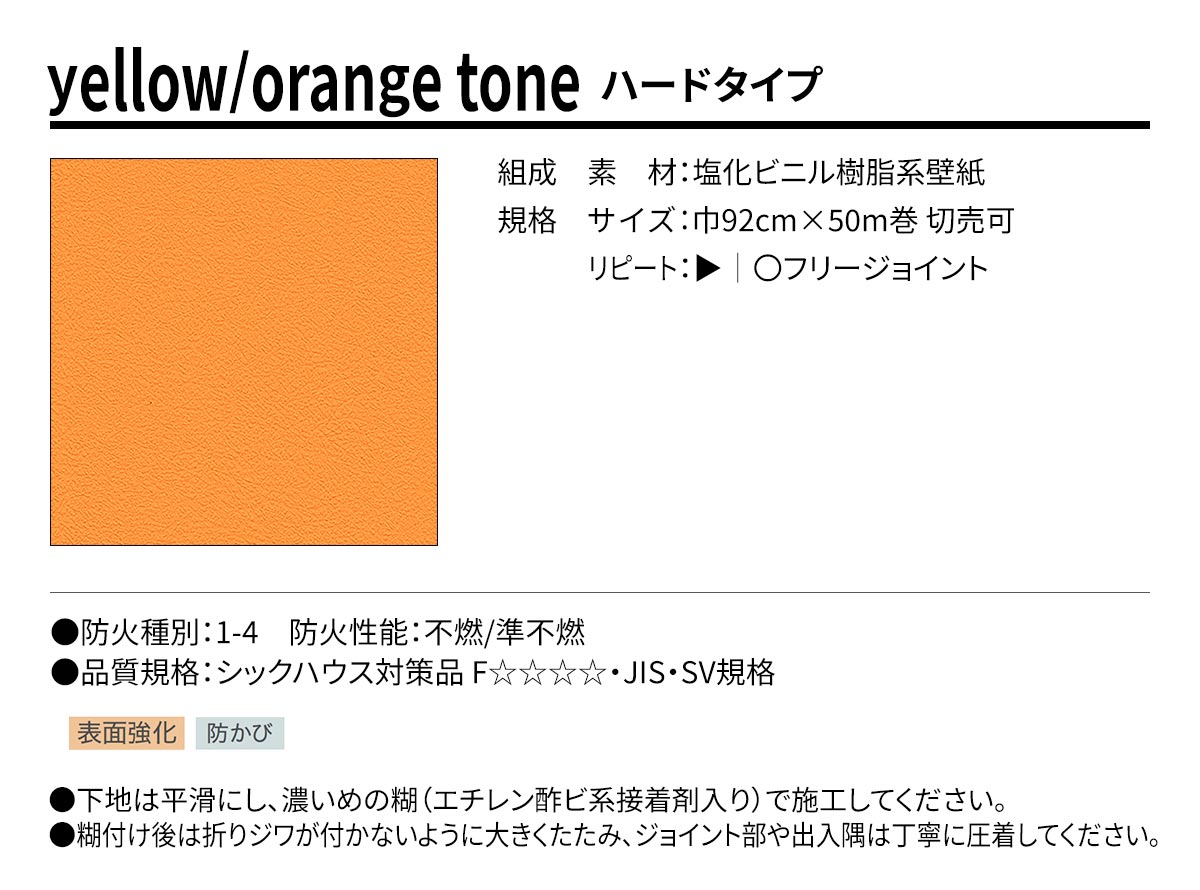 yellow/orange tone ハードタイプ

組成　素　材：塩化ビニル樹脂系壁紙
規格　サイズ：巾92cm×50m巻 切売可
リピート：▶｜○フリージョイント

●防火種別：1-4　防火性能：不燃/準不燃
●品質規格：シックハウス対策品 F☆☆☆☆・JIS・SV規格

表面強化　防かび

●下地は平滑にし、濃いめの糊（エチレン酢ビ系接着剤入り）で施工してください。
●糊付け後は折りジワが付かないように大きくたたみ、ジョイント部や出入隅は丁寧に圧着してください。